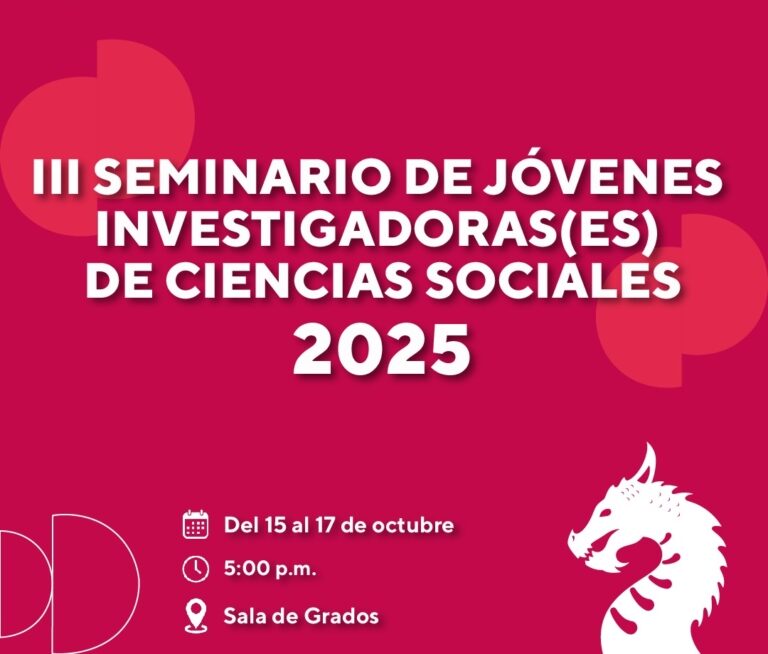 III SEMINARIO DE JÓVENES INVESTIGADORAS(ES) DE CIENCIAS SOCIALES
2025

Del 15 al 17 de octubre
5:00 p.m.
Sala de Grados